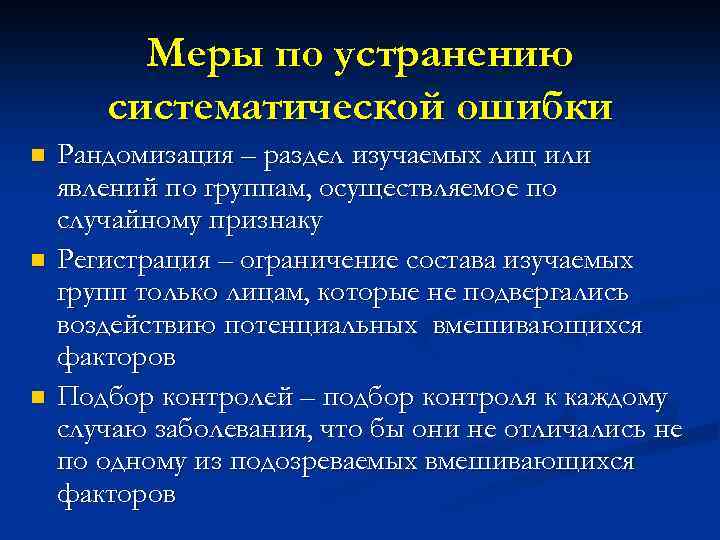 Меры по устранению систематической ошибки

Рандомизация – раздел изучаемых лиц или явлений по группам, осуществляемое по случайному признаку

Регистрация – ограничение состава изучаемых групп только лицам, которые не подвергались воздействию потенциальных вмешивающихся факторов

Подбор контролей – подбор контроля к каждому случаю заболевания, что бы они не отличались не по одному из подозреваемых вмешивающихся факторов